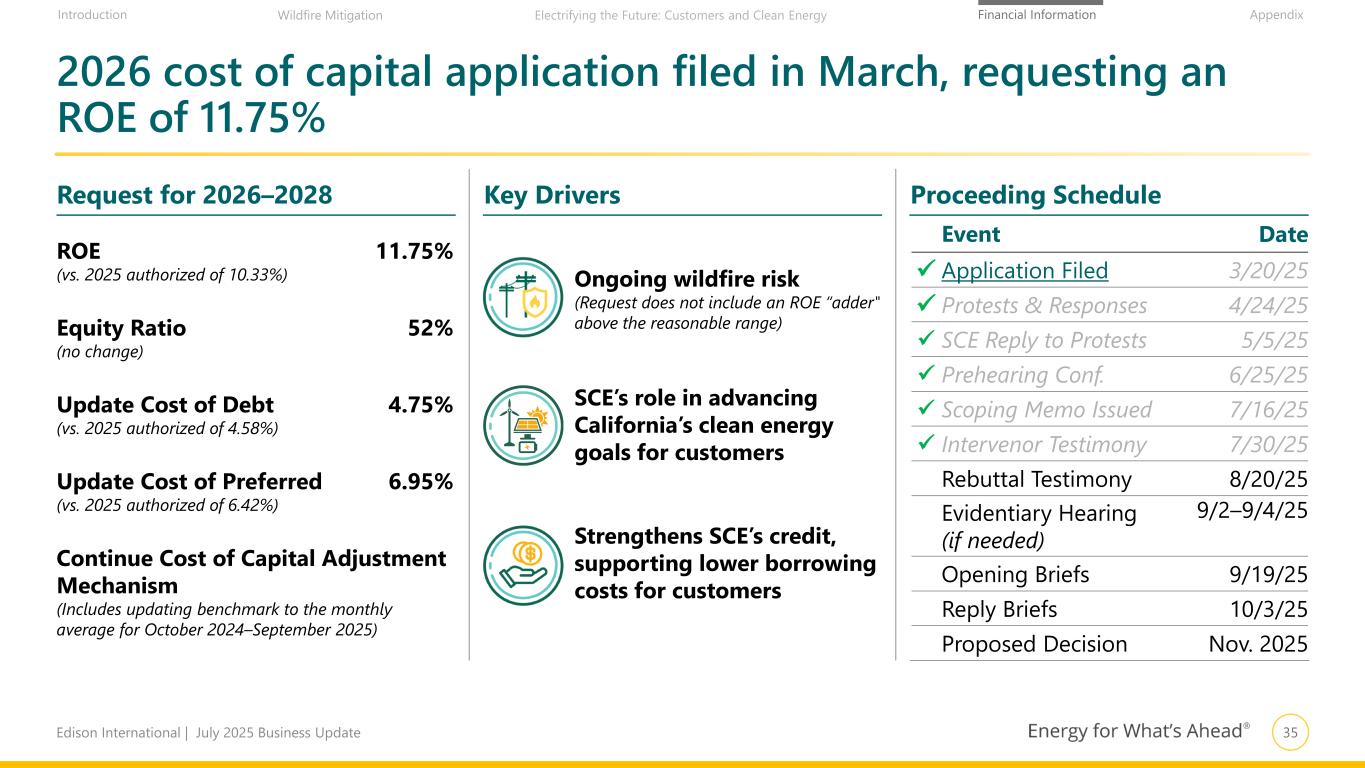 Introduction Wildfire Mitigation Electrifying the Future: Customers and Clean Energy Financial Information Appendix

2026 cost of capital application filed in March, requesting an ROE of 11.75%

Request for 2026–2028

ROE 11.75%
(vs. 2025 authorized of 10.33%)

Equity Ratio 52%
(no change)

Update Cost of Debt 4.75%
(vs. 2025 authorized of 4.58%)

Update Cost of Preferred 6.95%
(vs. 2025 authorized of 6.42%)

Continue Cost of Capital Adjustment Mechanism
(Includes updating benchmark to the monthly average for October 2024–September 2025)

Key Drivers

Ongoing wildfire risk
(Request does not include an ROE "adder" above the reasonable range)

SCE's role in advancing California's clean energy goals for customers

Strengthens SCE's credit, supporting lower borrowing costs for customers

Proceeding Schedule

| Event | Date |
|---|---|
| ✓ Application Filed | 3/20/25 |
| ✓ Protests & Responses | 4/24/25 |
| ✓ SCE Reply to Protests | 5/5/25 |
| ✓ Prehearing Conf. | 6/25/25 |
| ✓ Scoping Memo Issued | 7/16/25 |
| ✓ Intervenor Testimony | 7/30/25 |
| Rebuttal Testimony | 8/20/25 |
| Evidentiary Hearing (if needed) | 9/2–9/4/25 |
| Opening Briefs | 9/19/25 |
| Reply Briefs | 10/3/25 |
| Proposed Decision | Nov. 2025 |

Edison International | July 2025 Business Update

Energy for What's Ahead®

35